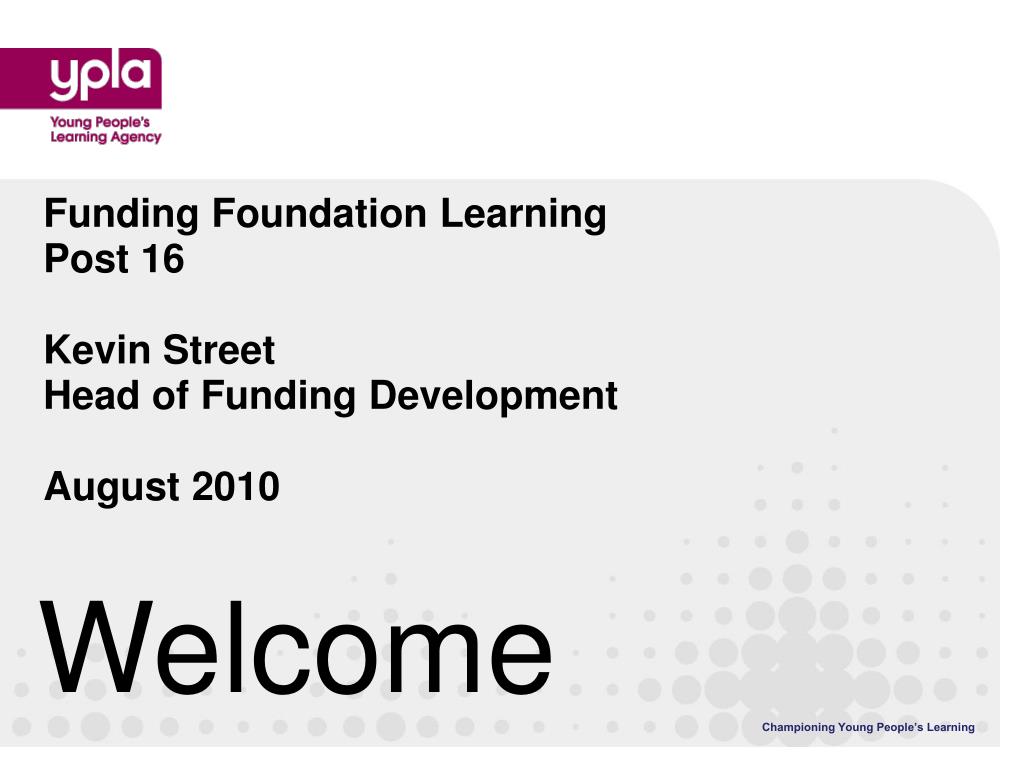 ypla
Young People's Learning Agency

Funding Foundation Learning
Post 16

Kevin Street
Head of Funding Development

August 2010

Welcome

Championing Young People's Learning